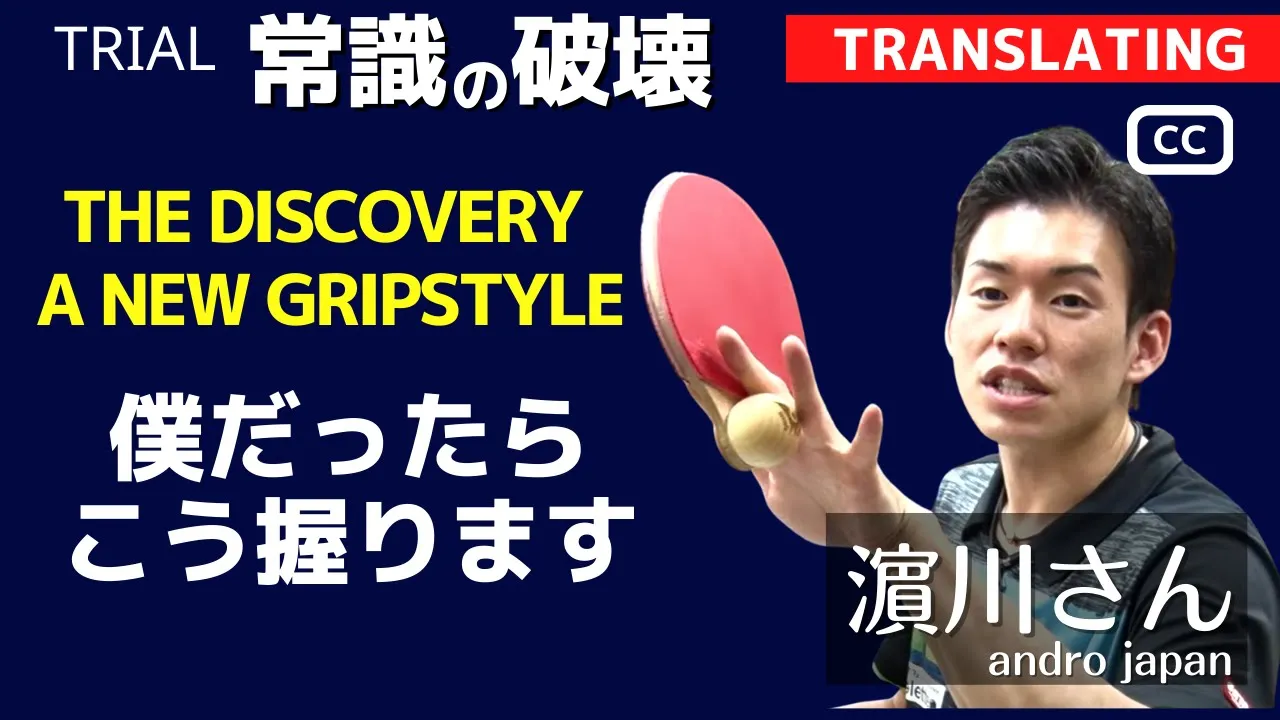 TRIAL 常識の破壊

TRANSLATING

CC

THE DISCOVERY
A NEW GRIPSTYLE

僕だったら
こう握ります

濵川さん
andro japan